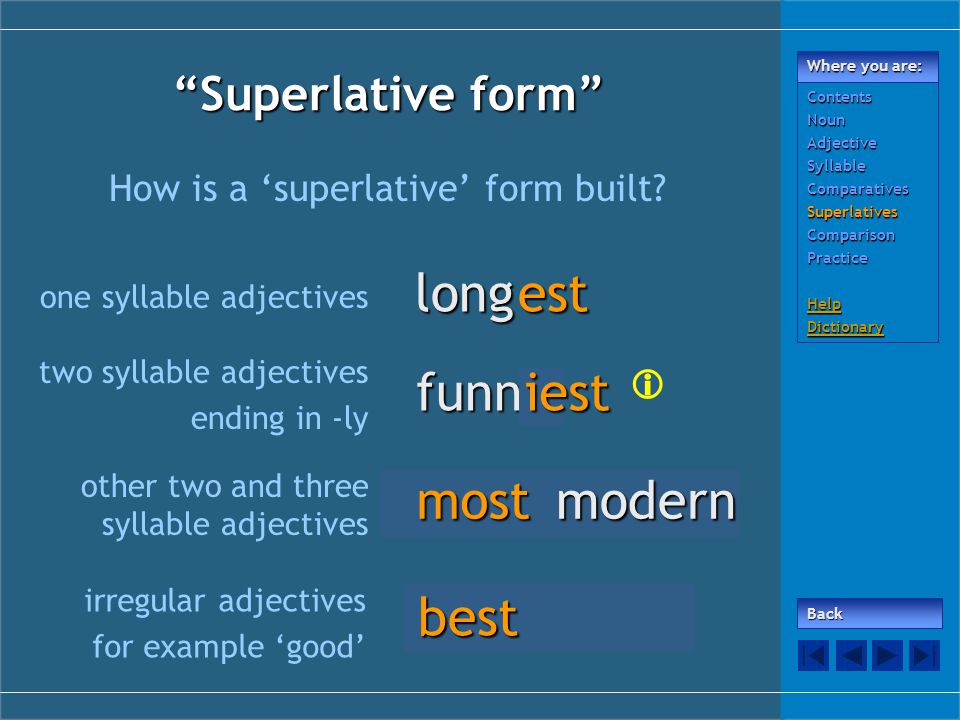 “Superlative form”

How is a ‘superlative’ form built?

one syllable adjectives

longest

two syllable adjectives ending in -ly

funniest

other two and three syllable adjectives

most modern

irregular adjectives for example ‘good’

best

Where you are:

Contents
Noun
Adjective
Syllable
Comparatives
Superlatives
Comparison
Practice

Help
Dictionary

Back